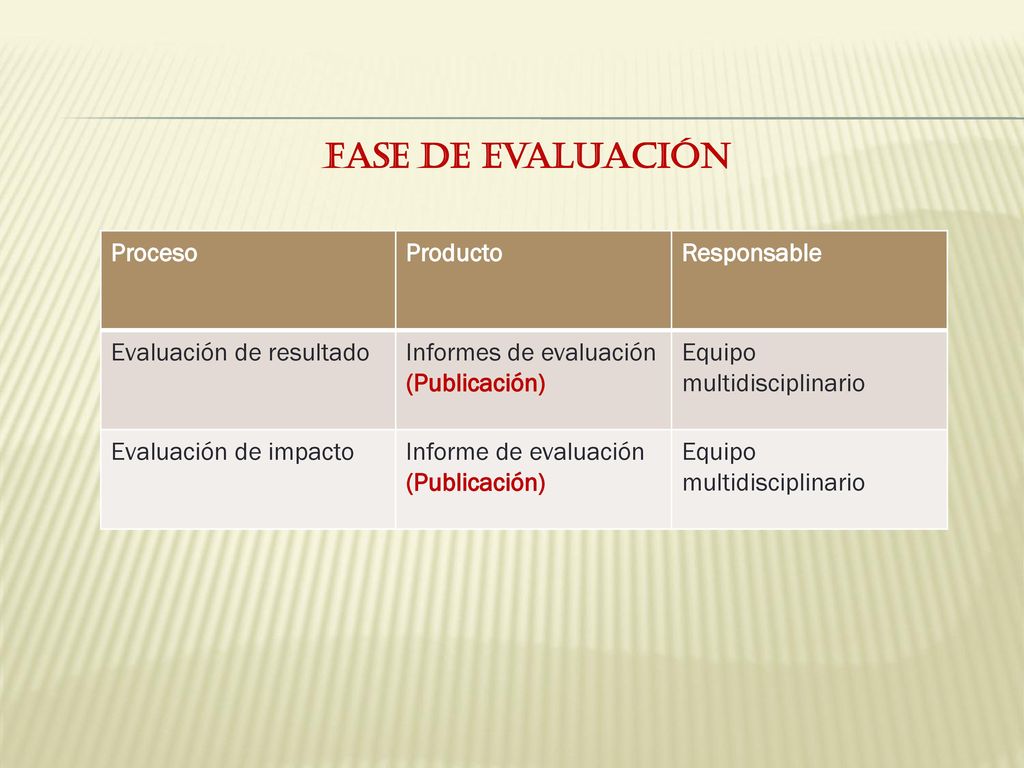 FASE DE EVALUACIÓN

| Proceso | Producto | Responsable |
|---|---|---|
| Evaluación de resultado | Informes de evaluación (Publicación) | Equipo multidisciplinario |
| Evaluación de impacto | Informe de evaluación (Publicación) | Equipo multidisciplinario |